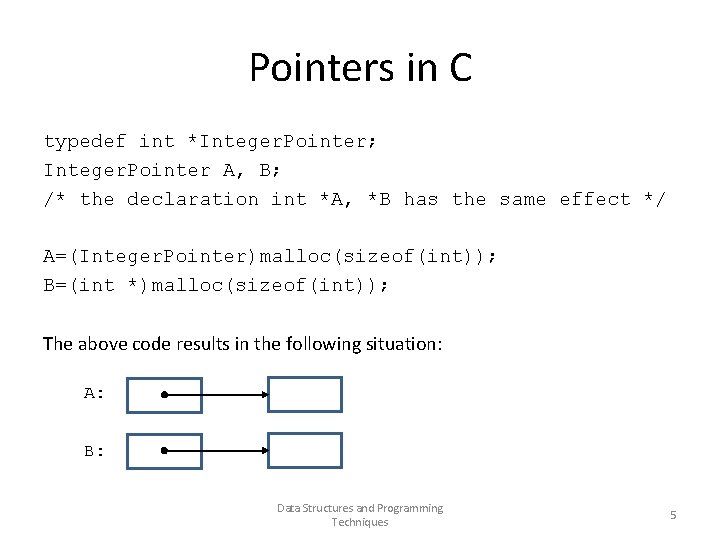 Pointers in C

typedef int *IntegerPointer;
IntegerPointer A, B;
/* the declaration int *A, *B has the same effect */

A=(IntegerPointer)malloc(sizeof(int));
B=(int *)malloc(sizeof(int));

The above code results in the following situation:

A:

B:

Data Structures and Programming Techniques

5